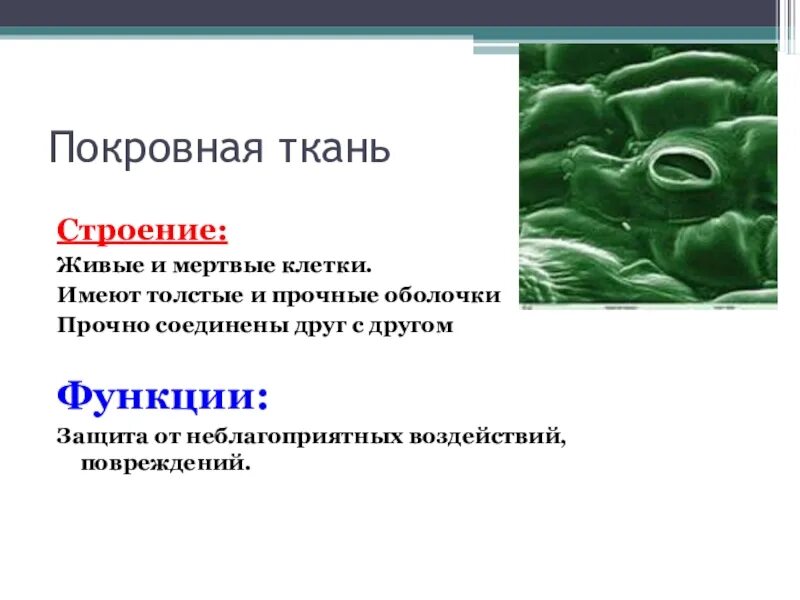 Покровная ткань

Строение:
Живые и мертвые клетки.
Имеют толстые и прочные оболочки
Прочно соединены друг с другом

Функции:
Защита от неблагоприятных воздействий, повреждений.